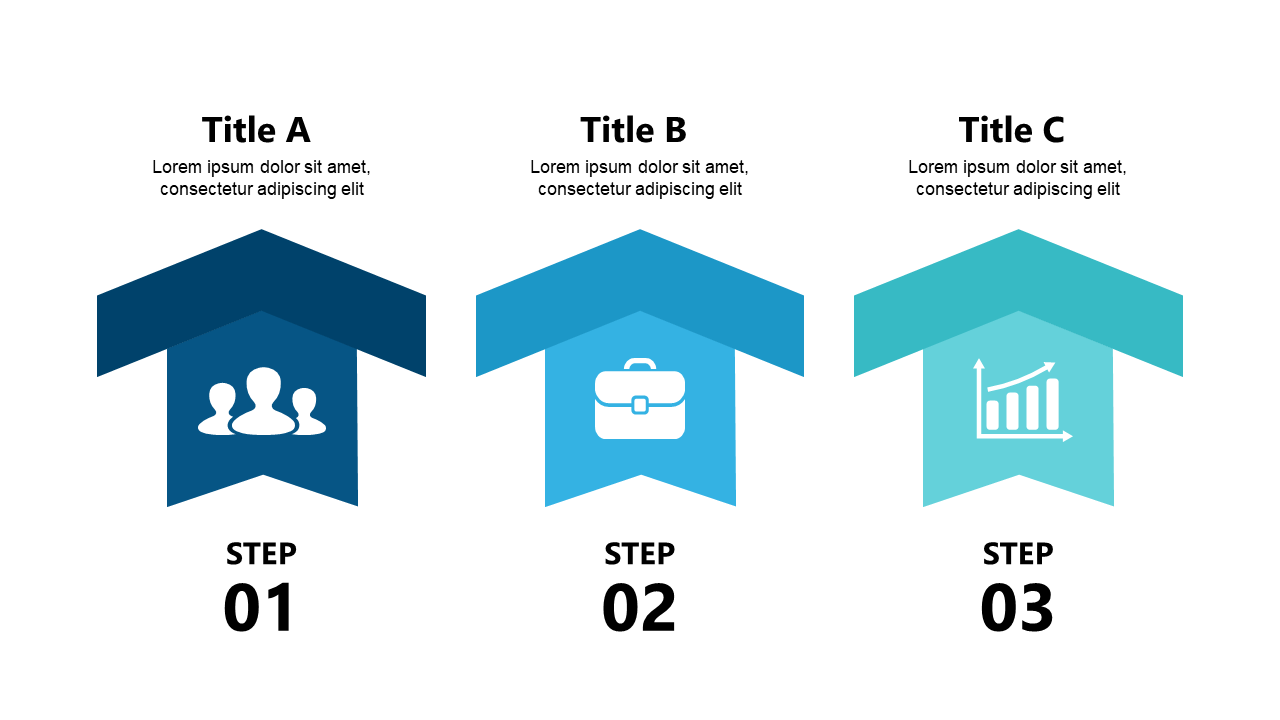 Title A
Lorem ipsum dolor sit amet, consectetur adipiscing elit

STEP
01

Title B
Lorem ipsum dolor sit amet, consectetur adipiscing elit

STEP
02

Title C
Lorem ipsum dolor sit amet, consectetur adipiscing elit

STEP
03